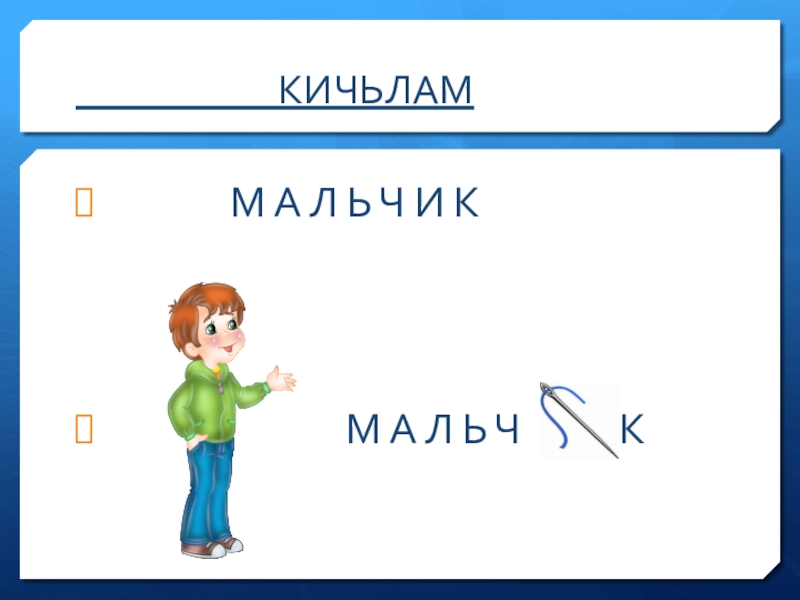 КИЧЬЛАМ

 М А Л Ь Ч И К

 М А Л Ь Ч К